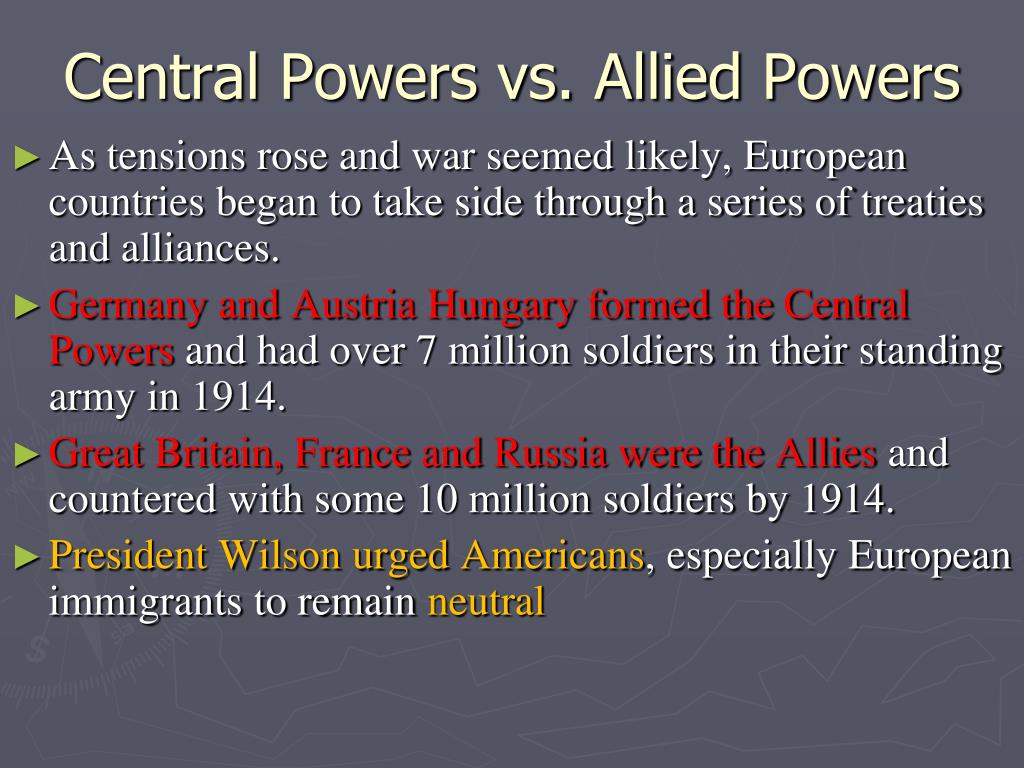 Central Powers vs. Allied Powers

► As tensions rose and war seemed likely, European countries began to take side through a series of treaties and alliances.

► Germany and Austria Hungary formed the Central Powers and had over 7 million soldiers in their standing army in 1914.

► Great Britain, France and Russia were the Allies and countered with some 10 million soldiers by 1914.

► President Wilson urged Americans, especially European immigrants to remain neutral